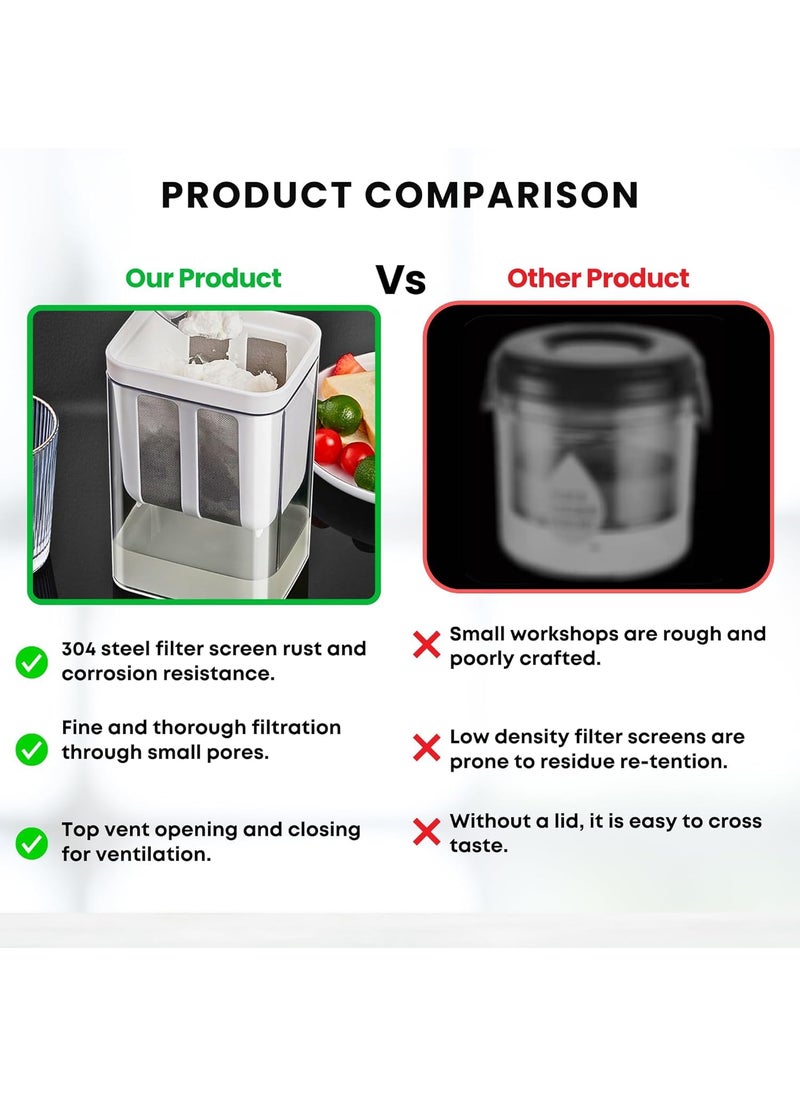 PRODUCT COMPARISON

Our Product

Vs

Other Product

304 steel filter screen rust and corrosion resistance.

Fine and thorough filtration through small pores.

Top vent opening and closing for ventilation.

Small workshops are rough and poorly crafted.

Low density filter screens are prone to residue re-tention.

Without a lid, it is easy to cross taste.